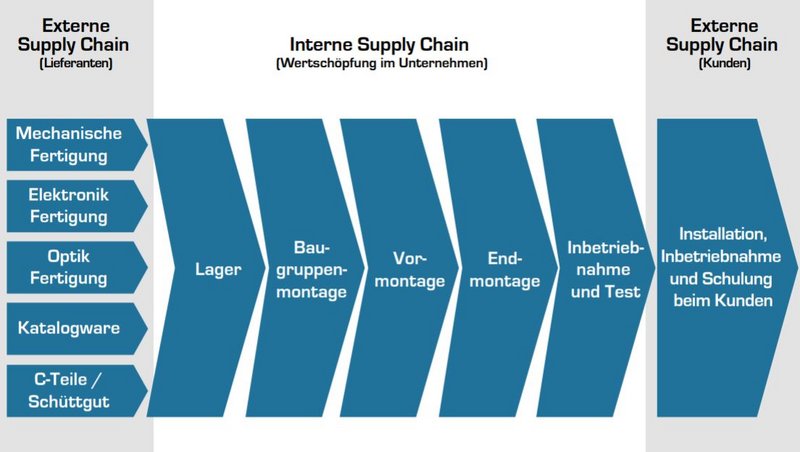 Externe Supply Chain
(Lieferanten)

Interne Supply Chain
(Wertschöpfung im Unternehmen)

Externe Supply Chain
(Kunden)

Mechanische Fertigung

Elektronik Fertigung

Optik Fertigung

Katalogware

C-Teile / Schüttgut

Lager

Baugruppenmontage

Vormontage

Endmontage

Inbetriebnahme und Test

Installation, Inbetriebnahme und Schulung beim Kunden